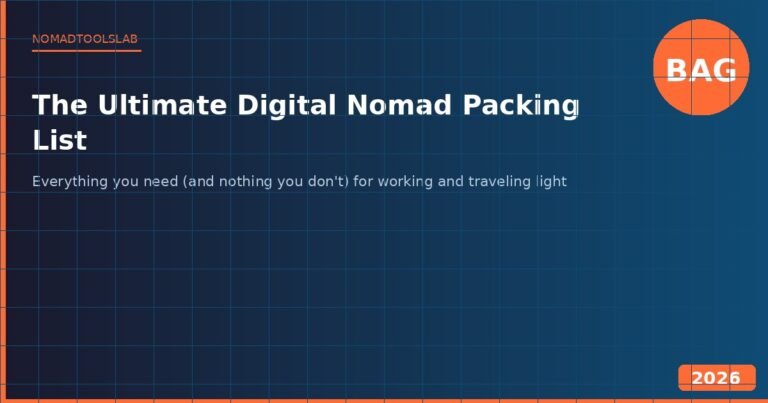 NOMADTOOLSLAB

BAG

The Ultimate Digital Nomad Packing List

Everything you need (and nothing you don't) for working and traveling light

2026